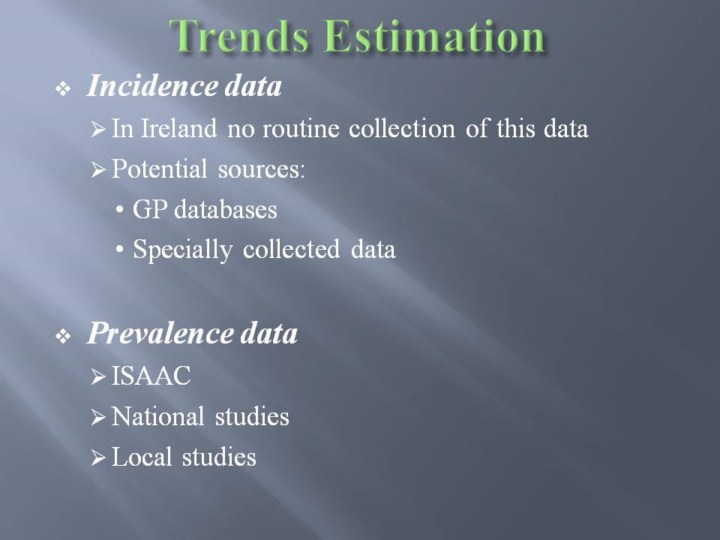 Trends Estimation

❖ Incidence data

➢ In Ireland no routine collection of this data

➢ Potential sources:

• GP databases

• Specially collected data

❖ Prevalence data

➢ ISAAC

➢ National studies

➢ Local studies